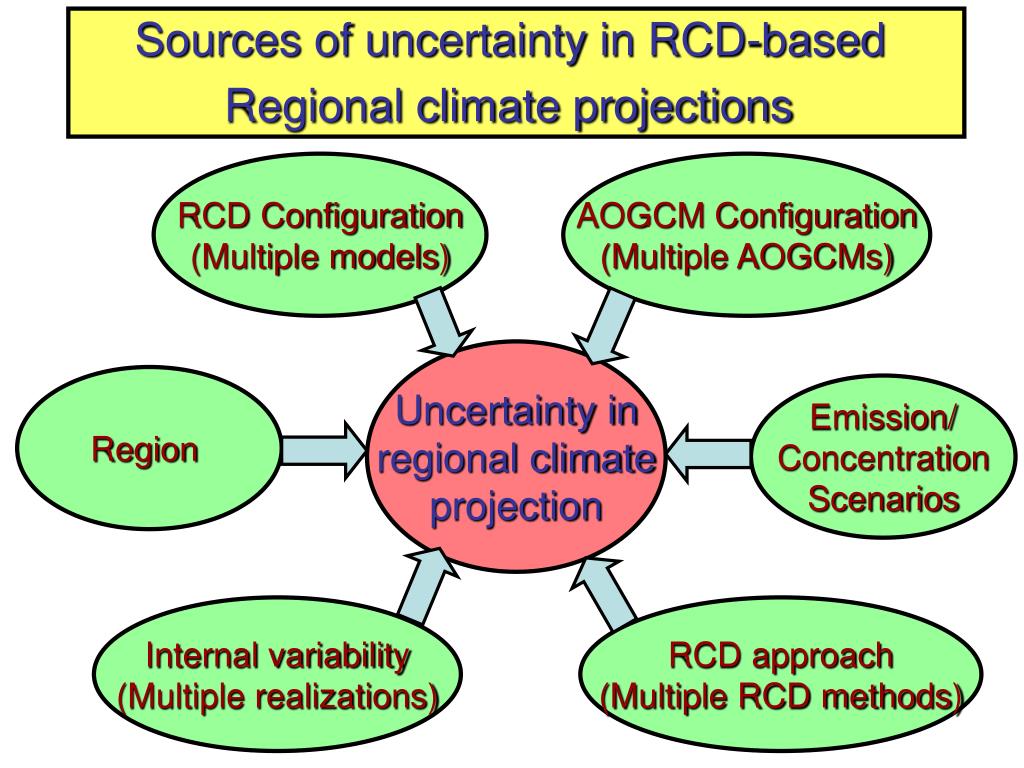 Sources of uncertainty in RCD-based Regional climate projections

RCD Configuration (Multiple models)

AOGCM Configuration (Multiple AOGCMs)

Region

Uncertainty in regional climate projection

Emission/ Concentration Scenarios

Internal variability (Multiple realizations)

RCD approach (Multiple RCD methods)